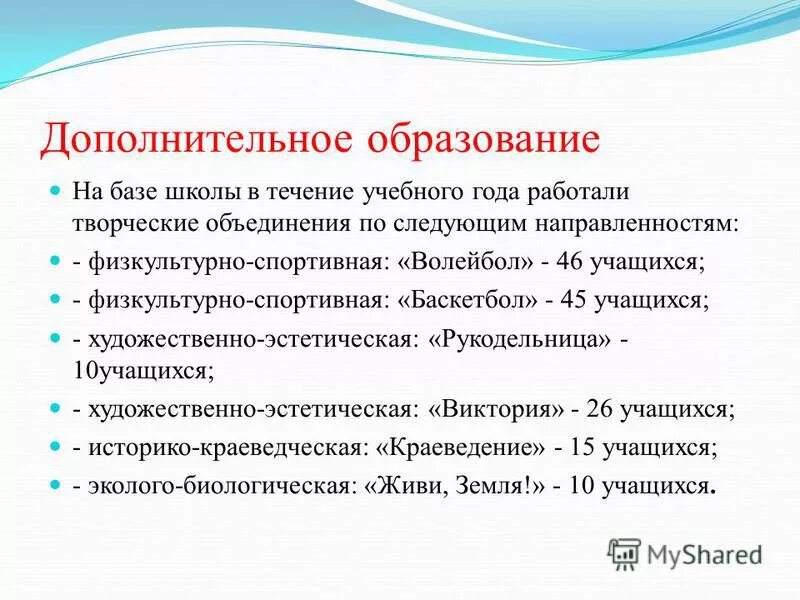 Дополнительное образование

На базе школы в течение учебного года работали творческие объединения по следующим направленностям:

- физкультурно-спортивная: «Волейбол» - 46 учащихся;

- физкультурно-спортивная: «Баскетбол» - 45 учащихся;

- художественно-эстетическая: «Рукодельница» - 10учащихся;

- художественно-эстетическая: «Виктория» - 26 учащихся;

- историко-краеведческая: «Краеведение» - 15 учащихся;

- эколого-биологическая: «Живи, Земля!» - 10 учащихся.

MyShared